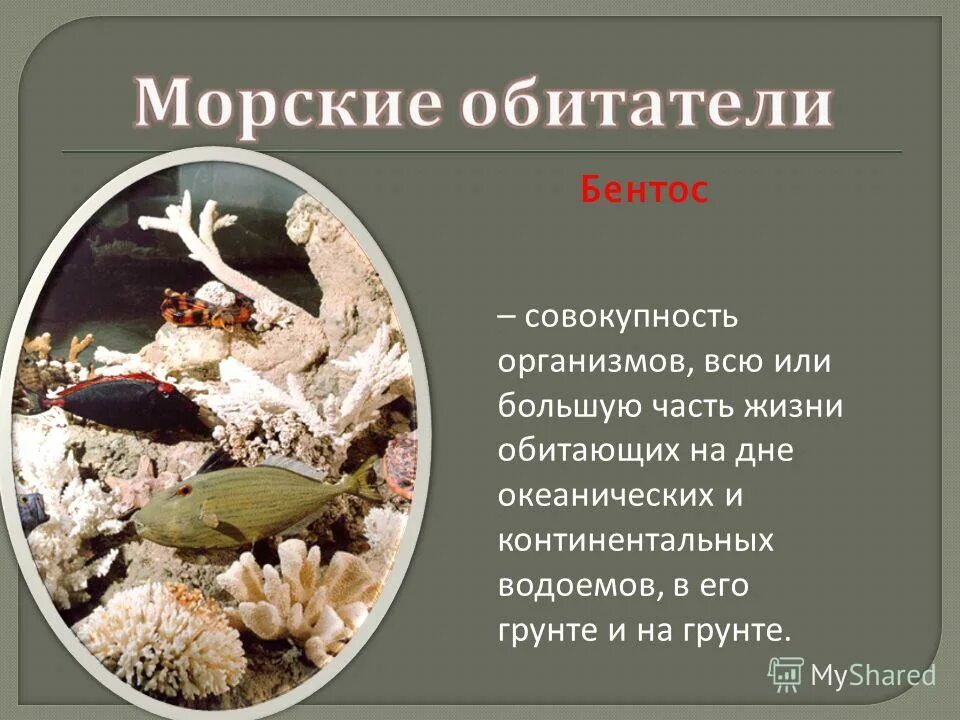 Морские обитатели

Бентос

– совокупность организмов, всю или большую часть жизни обитающих на дне океанических и континентальных водоемов, в его грунте и на грунте.

MyShared